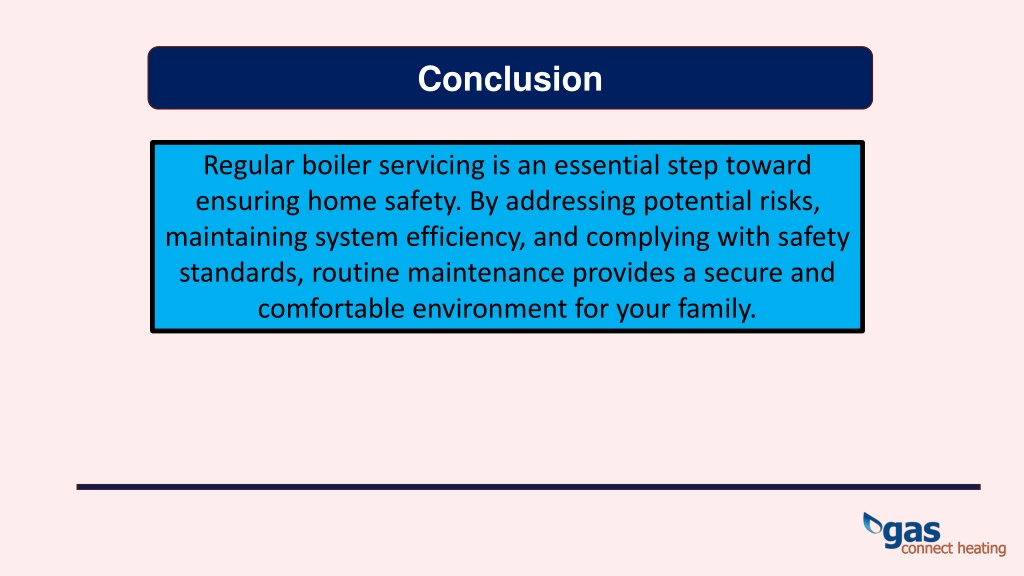 Conclusion

Regular boiler servicing is an essential step toward ensuring home safety. By addressing potential risks, maintaining system efficiency, and complying with safety standards, routine maintenance provides a secure and comfortable environment for your family.

gas
connect heating